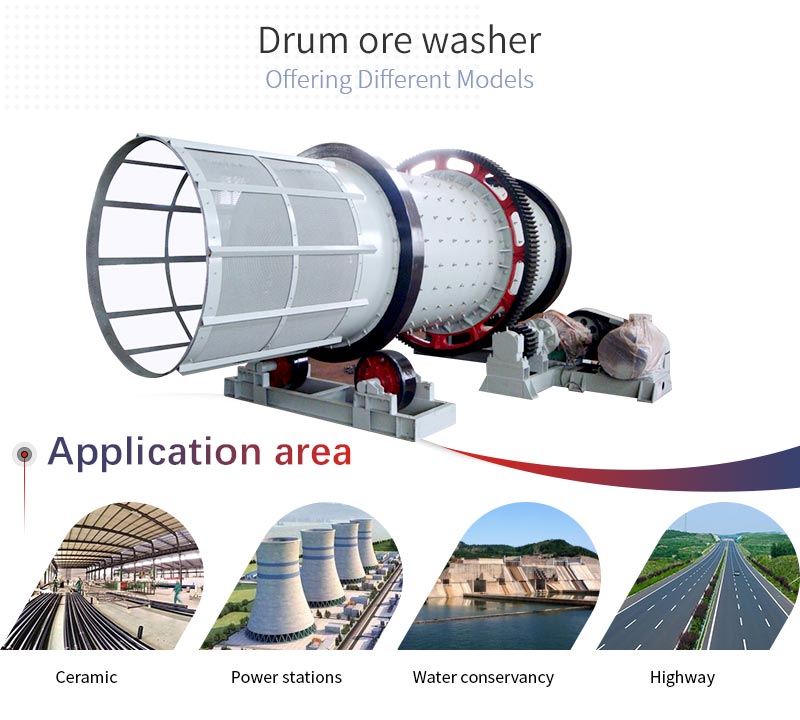 Drum ore washer
Offering Different Models

Application area

Ceramic

Power stations

Water conservancy

Highway